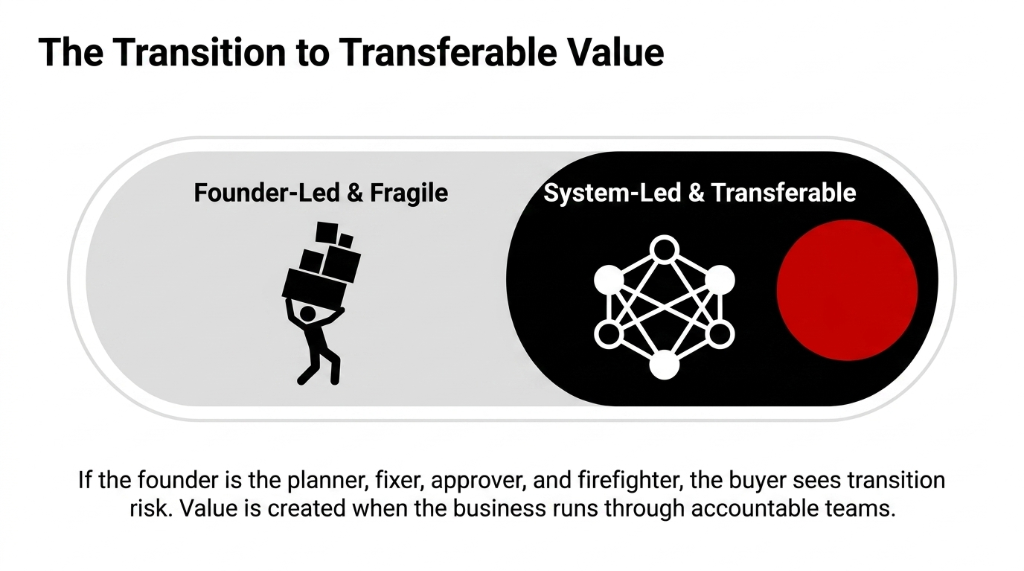 The Transition to Transferable Value

Founder-Led & Fragile

System-Led & Transferable

If the founder is the planner, fixer, approver, and firefighter, the buyer sees transition risk. Value is created when the business runs through accountable teams.